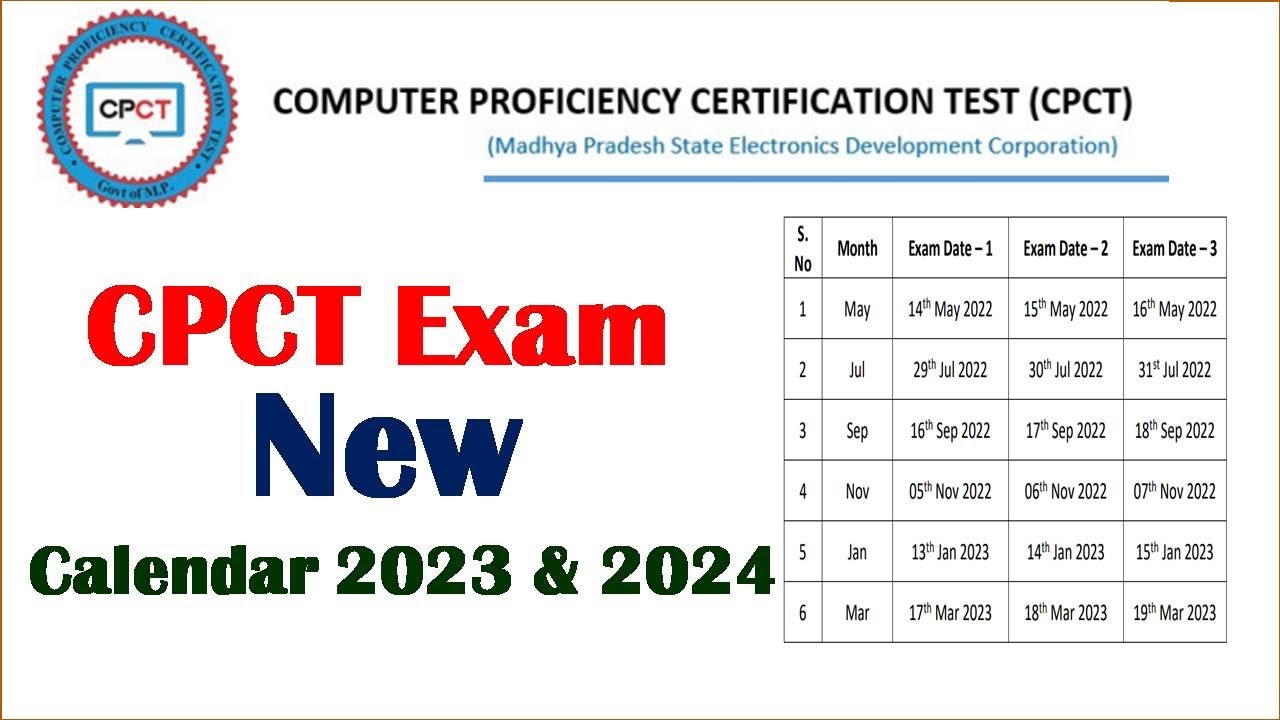 COMPUTER PROFICIENCY CERTIFICATION TEST
CPCT
Govt of M.P.

COMPUTER PROFICIENCY CERTIFICATION TEST (CPCT)
(Madhya Pradesh State Electronics Development Corporation)

CPCT Exam
New
Calendar 2023 & 2024

| S. No | Month | Exam Date – 1 | Exam Date – 2 | Exam Date – 3 |
|---|---|---|---|---|
| 1 | May | 14$^{th}$ May 2022 | 15$^{th}$ May 2022 | 16$^{th}$ May 2022 |
| 2 | Jul | 29$^{th}$ Jul 2022 | 30$^{th}$ Jul 2022 | 31$^{st}$ Jul 2022 |
| 3 | Sep | 16$^{th}$ Sep 2022 | 17$^{th}$ Sep 2022 | 18$^{th}$ Sep 2022 |
| 4 | Nov | 05$^{th}$ Nov 2022 | 06$^{th}$ Nov 2022 | 07$^{th}$ Nov 2022 |
| 5 | Jan | 13$^{th}$ Jan 2023 | 14$^{th}$ Jan 2023 | 15$^{th}$ Jan 2023 |
| 6 | Mar | 17$^{th}$ Mar 2023 | 18$^{th}$ Mar 2023 | 19$^{th}$ Mar 2023 |